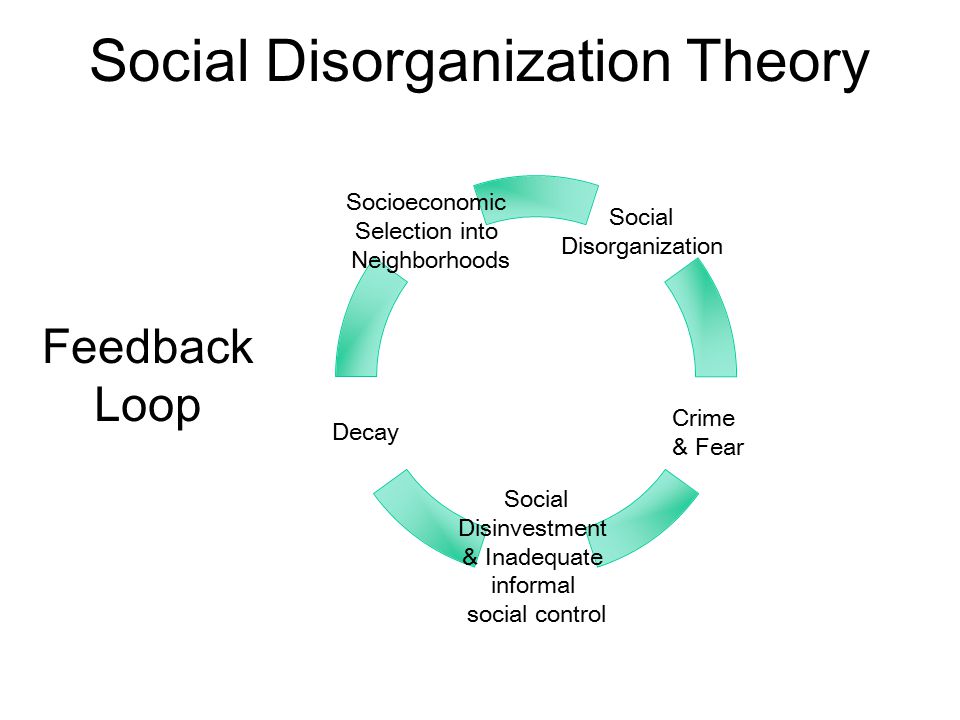 Social Disorganization Theory

Feedback Loop

Socioeconomic Selection into Neighborhoods

Social Disorganization

Crime & Fear

Social Disinvestment & Inadequate informal social control

Decay